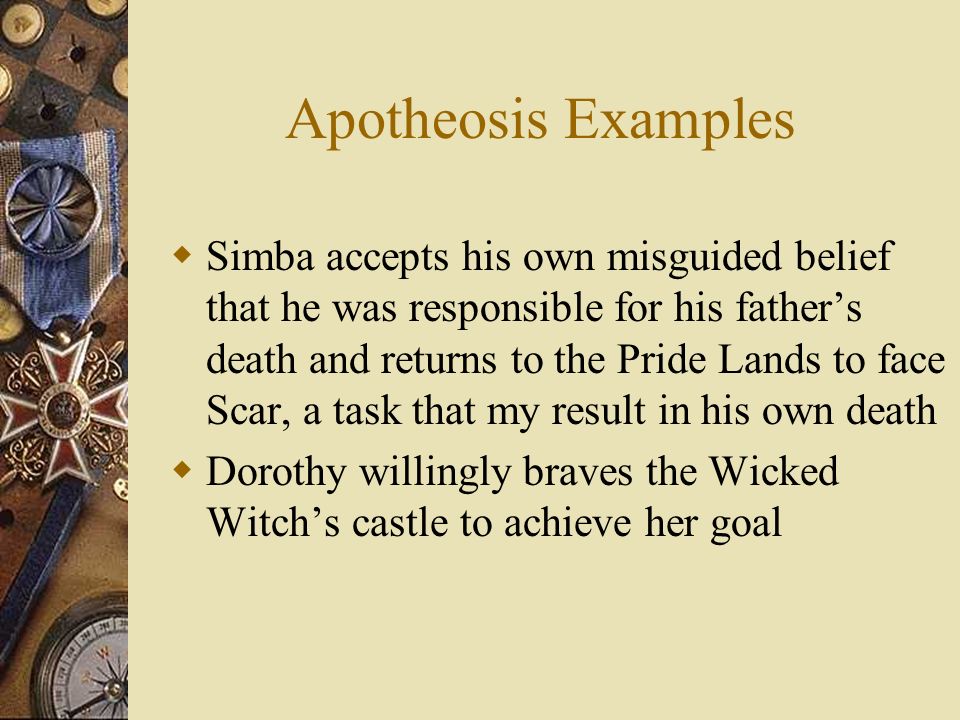 Apotheosis Examples

Simba accepts his own misguided belief that he was responsible for his father’s death and returns to the Pride Lands to face Scar, a task that my result in his own death

Dorothy willingly braves the Wicked Witch’s castle to achieve her goal